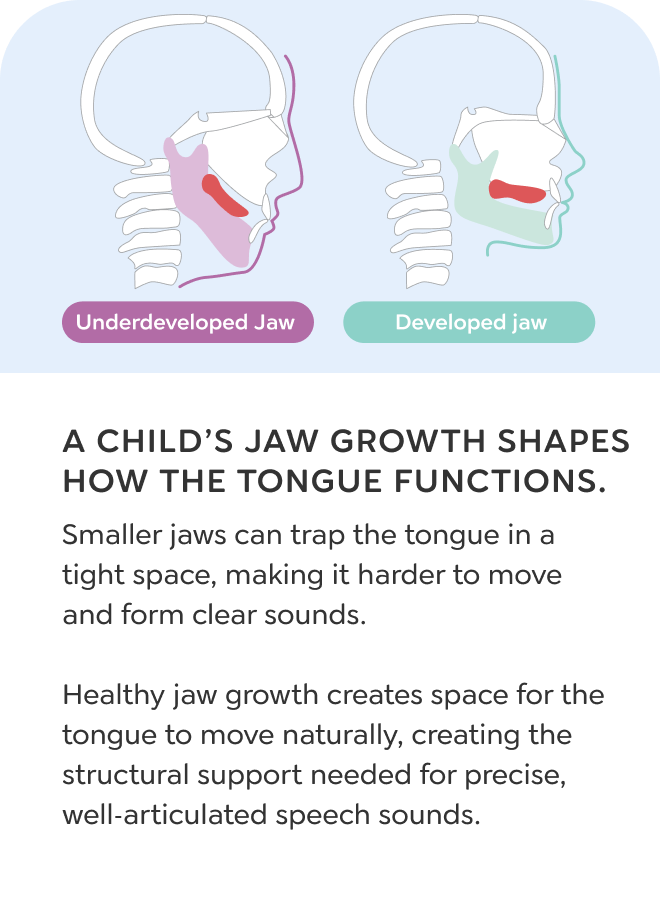 Underdeveloped Jaw

Developed jaw

A CHILD'S JAW GROWTH SHAPES HOW THE TONGUE FUNCTIONS.

Smaller jaws can trap the tongue in a tight space, making it harder to move and form clear sounds.

Healthy jaw growth creates space for the tongue to move naturally, creating the structural support needed for precise, well-articulated speech sounds.